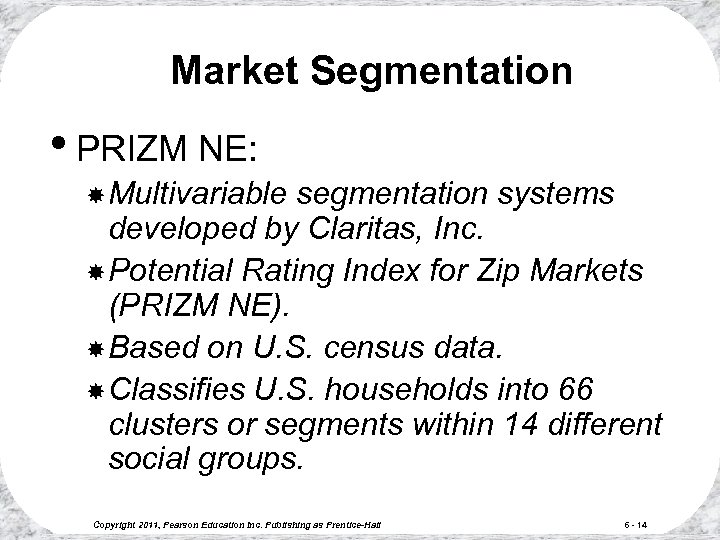 Market Segmentation

• PRIZM NE:

Multivariable segmentation systems developed by Claritas, Inc.

Potential Rating Index for Zip Markets (PRIZM NE).

Based on U.S. census data.

Classifies U.S. households into 66 clusters or segments within 14 different social groups.

Copyright 2011, Pearson Education Inc. Publishing as Prentice-Hall

6 - 14